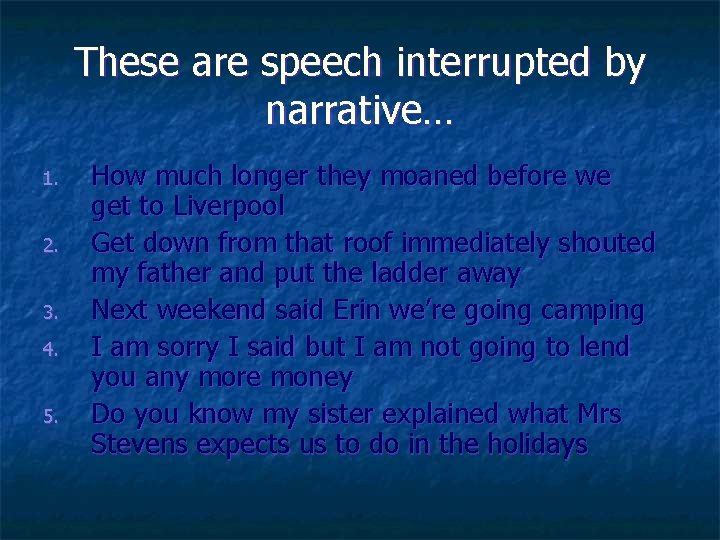 These are speech interrupted by narrative…

1. How much longer they moaned before we get to Liverpool
2. Get down from that roof immediately shouted my father and put the ladder away
3. Next weekend said Erin we're going camping
4. I am sorry I said but I am not going to lend you any more money
5. Do you know my sister explained what Mrs Stevens expects us to do in the holidays